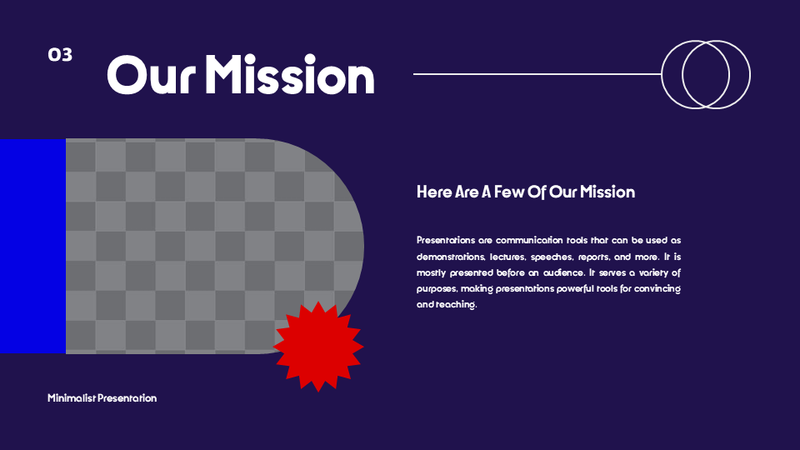 03

Our Mission

Here Are A Few Of Our Mission

Presentations are communication tools that can be used as demonstrations, lectures, speeches, reports, and more. It is mostly presented before an audience. It serves a variety of purposes, making presentations powerful tools for convincing and teaching.

Minimalist Presentation